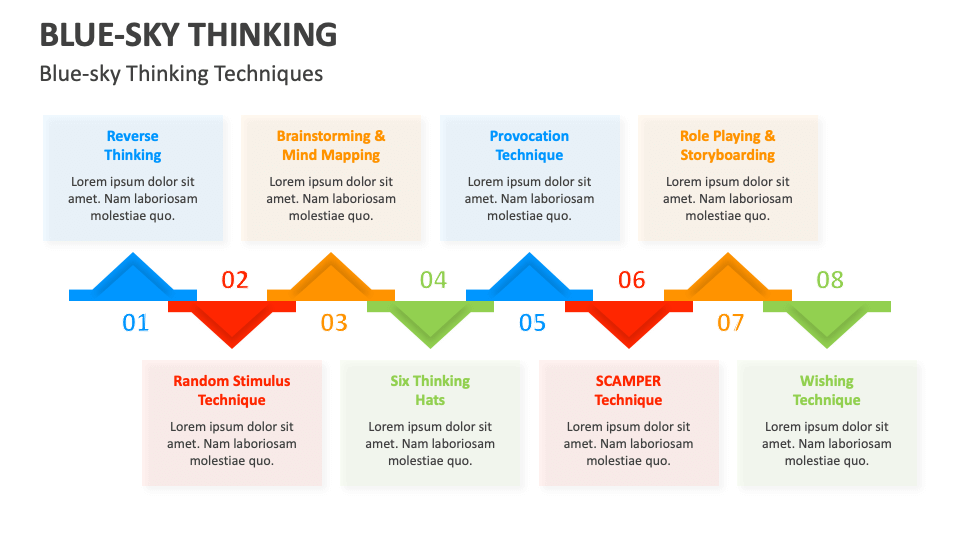 BLUE-SKY THINKING

Blue-sky Thinking Techniques

Reverse Thinking

Lorem ipsum dolor sit amet. Nam laboriosam molestiae quo.

Brainstorming & Mind Mapping

Lorem ipsum dolor sit amet. Nam laboriosam molestiae quo.

Provocation Technique

Lorem ipsum dolor sit amet. Nam laboriosam molestiae quo.

Role Playing & Storyboarding

Lorem ipsum dolor sit amet. Nam laboriosam molestiae quo.

01

02

03

04

05

06

07

08

Random Stimulus Technique

Lorem ipsum dolor sit amet. Nam laboriosam molestiae quo.

Six Thinking Hats

Lorem ipsum dolor sit amet. Nam laboriosam molestiae quo.

SCAMPER Technique

Lorem ipsum dolor sit amet. Nam laboriosam molestiae quo.

Wishing Technique

Lorem ipsum dolor sit amet. Nam laboriosam molestiae quo.